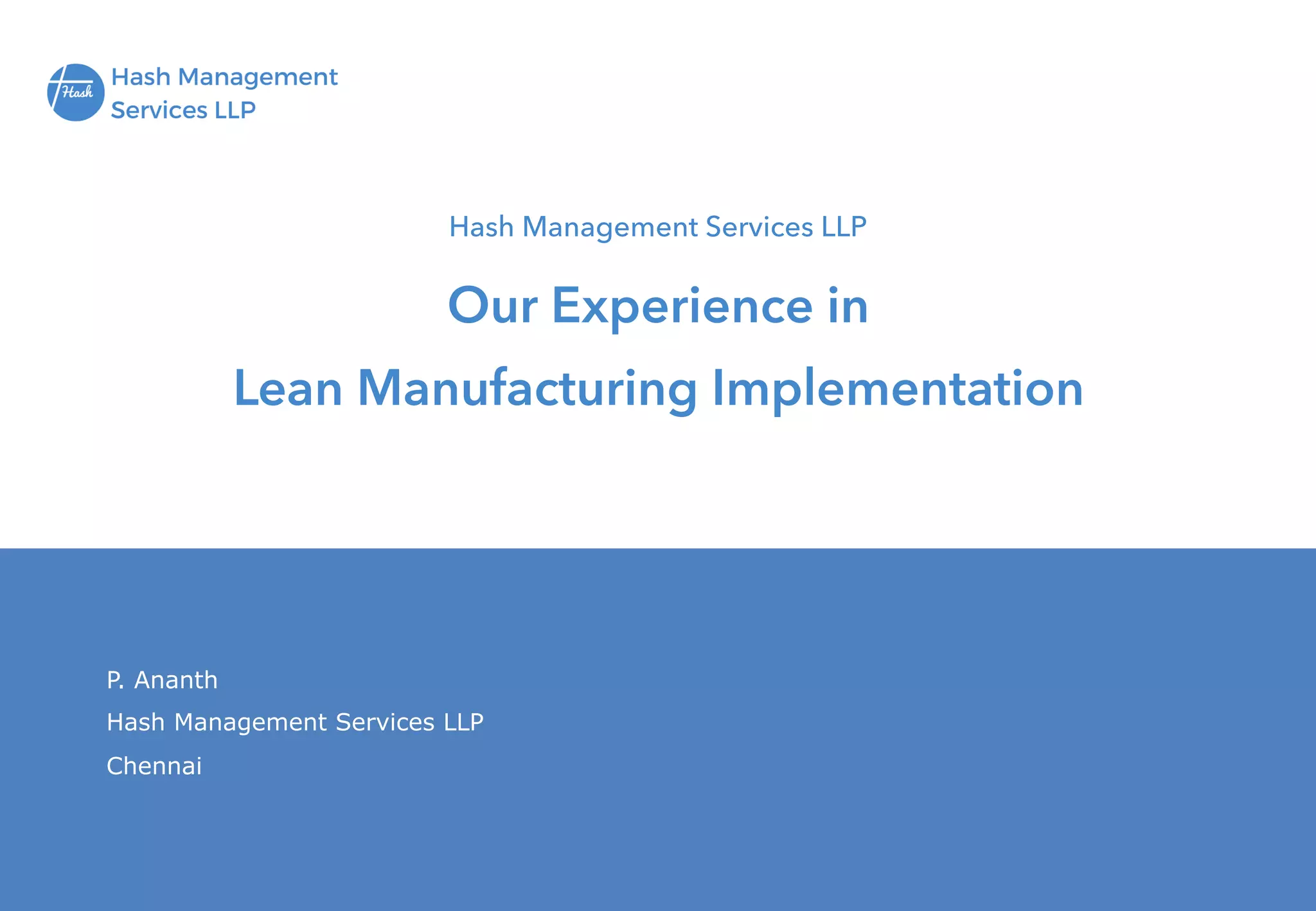 Hash

Hash Management Services LLP

Hash Management Services LLP

Our Experience in Lean Manufacturing Implementation

P. Ananth
Hash Management Services LLP
Chennai